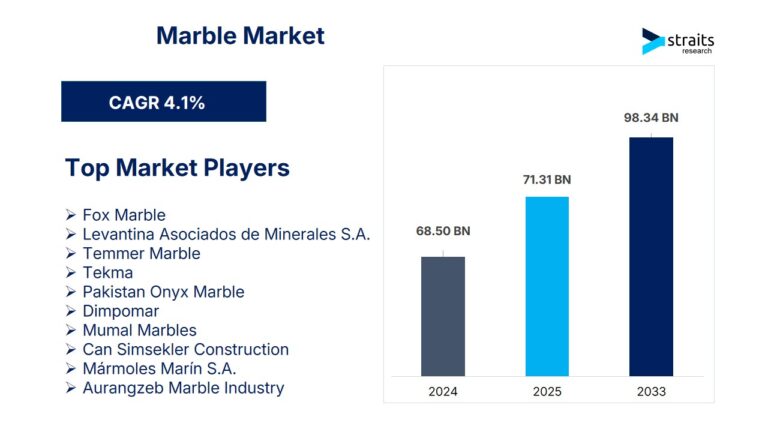 Marble Market

straits research

CAGR 4.1%

Top Market Players

➢ Fox Marble
➢ Levantina Asociados de Minerales S.A.
➢ Temmer Marble
➢ Tekma
➢ Pakistan Onyx Marble
➢ Dimpomar
➢ Mumal Marbles
➢ Can Simsekler Construction
➢ Mármoles Marín S.A.
➢ Aurangzeb Marble Industry

68.50 BN
71.31 BN
98.34 BN

2024
2025
2033